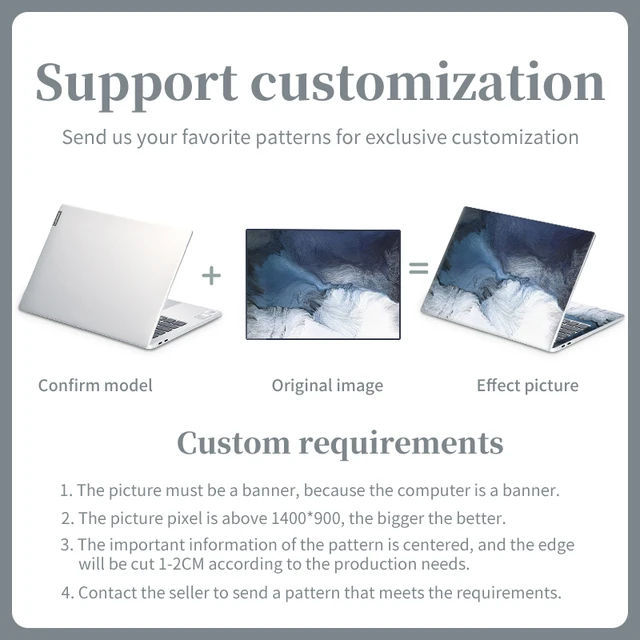 Support customization

Send us your favorite patterns for exclusive customization

+

=

Confirm model

Original image

Effect picture

Custom requirements

1. The picture must be a banner, because the computer is a banner.

2. The picture pixel is above 1400*900, the bigger the better.

3. The important information of the pattern is centered, and the edge will be cut 1-2CM according to the production needs.

4. Contact the seller to send a pattern that meets the requirements.